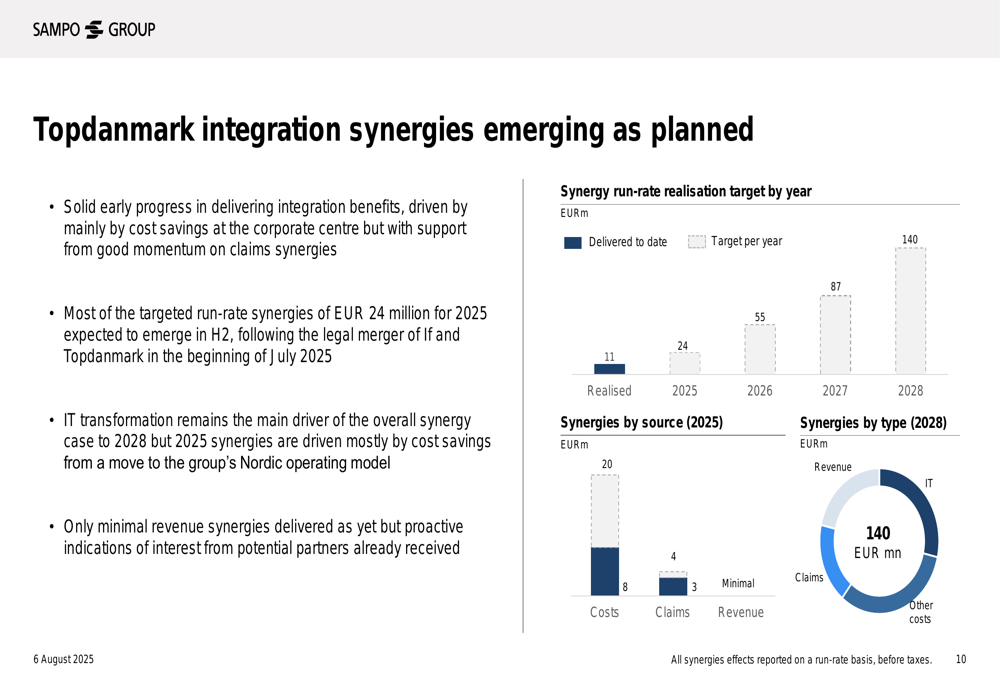 SAMPO GROUP

Topdanmark integration synergies emerging as planned

• Solid early progress in delivering integration benefits, driven by mainly by cost savings at the corporate centre but with support from good momentum on claims synergies

• Most of the targeted run-rate synergies of EUR 24 million for 2025 expected to emerge in H2, following the legal merger of If and Topdanmark in the beginning of July 2025

• IT transformation remains the main driver of the overall synergy case to 2028 but 2025 synergies are driven mostly by cost savings from a move to the group's Nordic operating model

• Only minimal revenue synergies delivered as yet but proactive indications of interest from potential partners already received

Synergy run-rate realisation target by year
EURm
Delivered to date
Target per year
11
24
55
87
140
Realised
2025
2026
2027
2028

Synergies by source (2025)
EURm
20
8
4
3
Minimal
Costs
Claims
Revenue

Synergies by type (2028)
EURm
Revenue
IT
140
EUR mn
Claims
Other costs

6 August 2025
All synergies effects reported on a run-rate basis, before taxes.
10